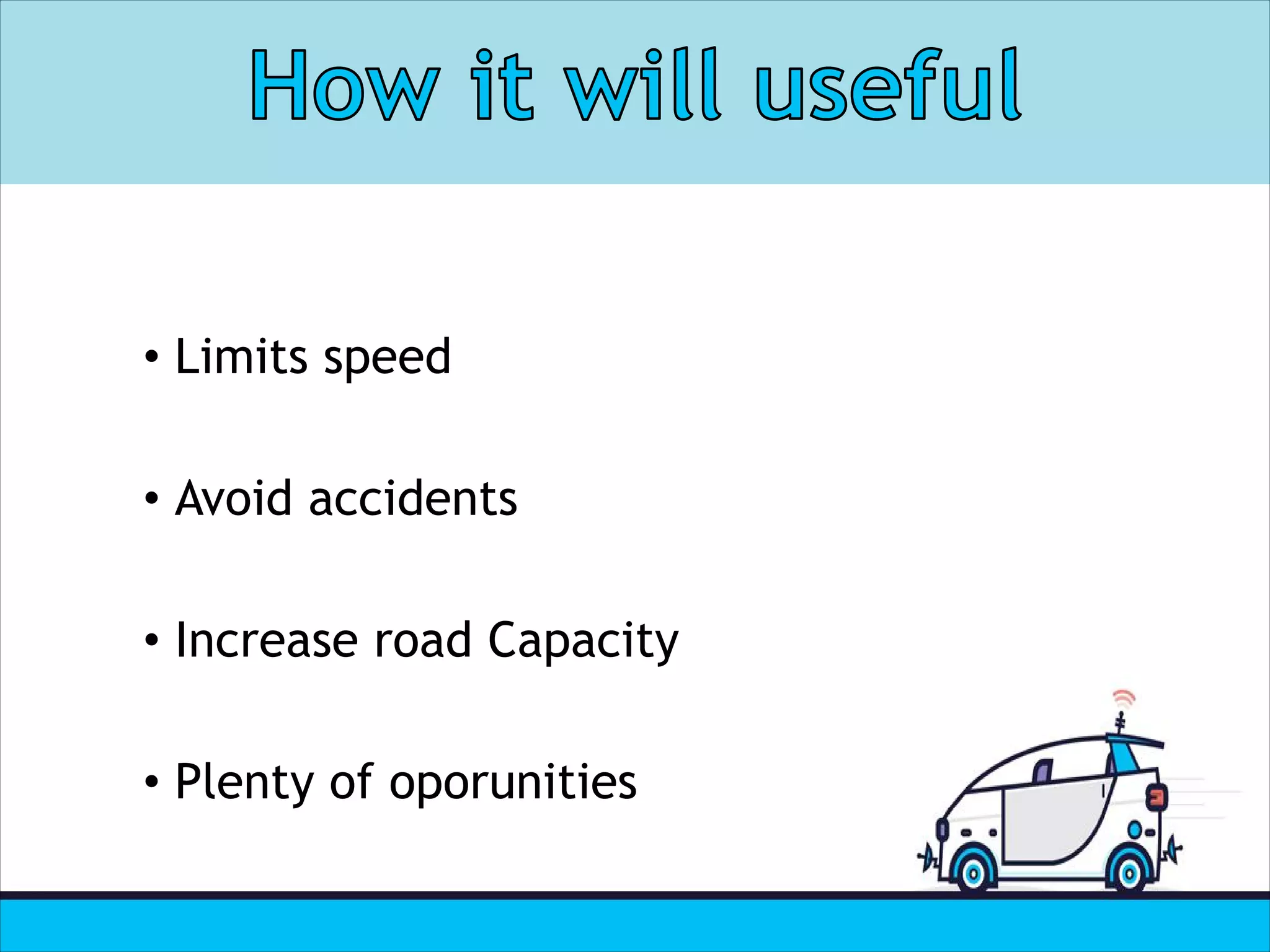 How it will useful

• Limits speed

• Avoid accidents

• Increase road Capacity

• Plenty of oporunities